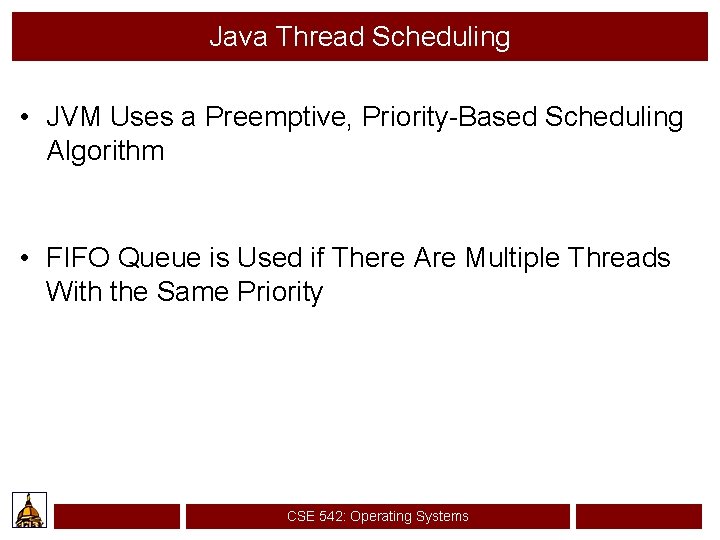 Java Thread Scheduling

• JVM Uses a Preemptive, Priority-Based Scheduling Algorithm

• FIFO Queue is Used if There Are Multiple Threads With the Same Priority

CSE 542: Operating Systems